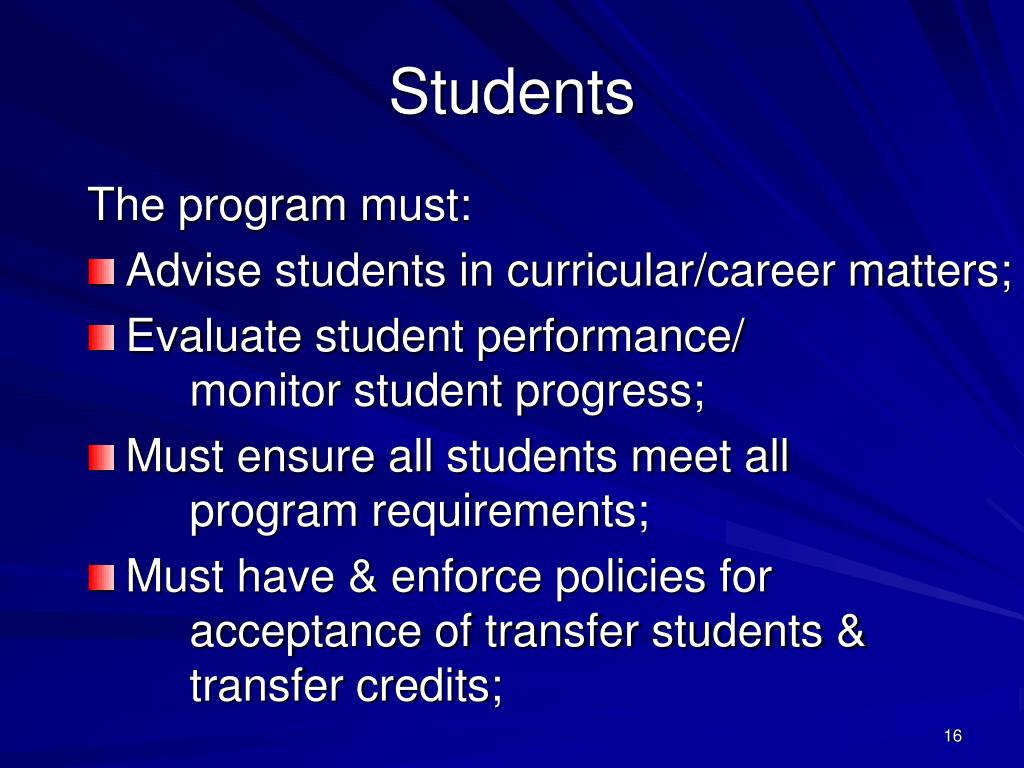 Students

The program must:

Advise students in curricular/career matters;

Evaluate student performance/ monitor student progress;

Must ensure all students meet all program requirements;

Must have & enforce policies for acceptance of transfer students & transfer credits;

16